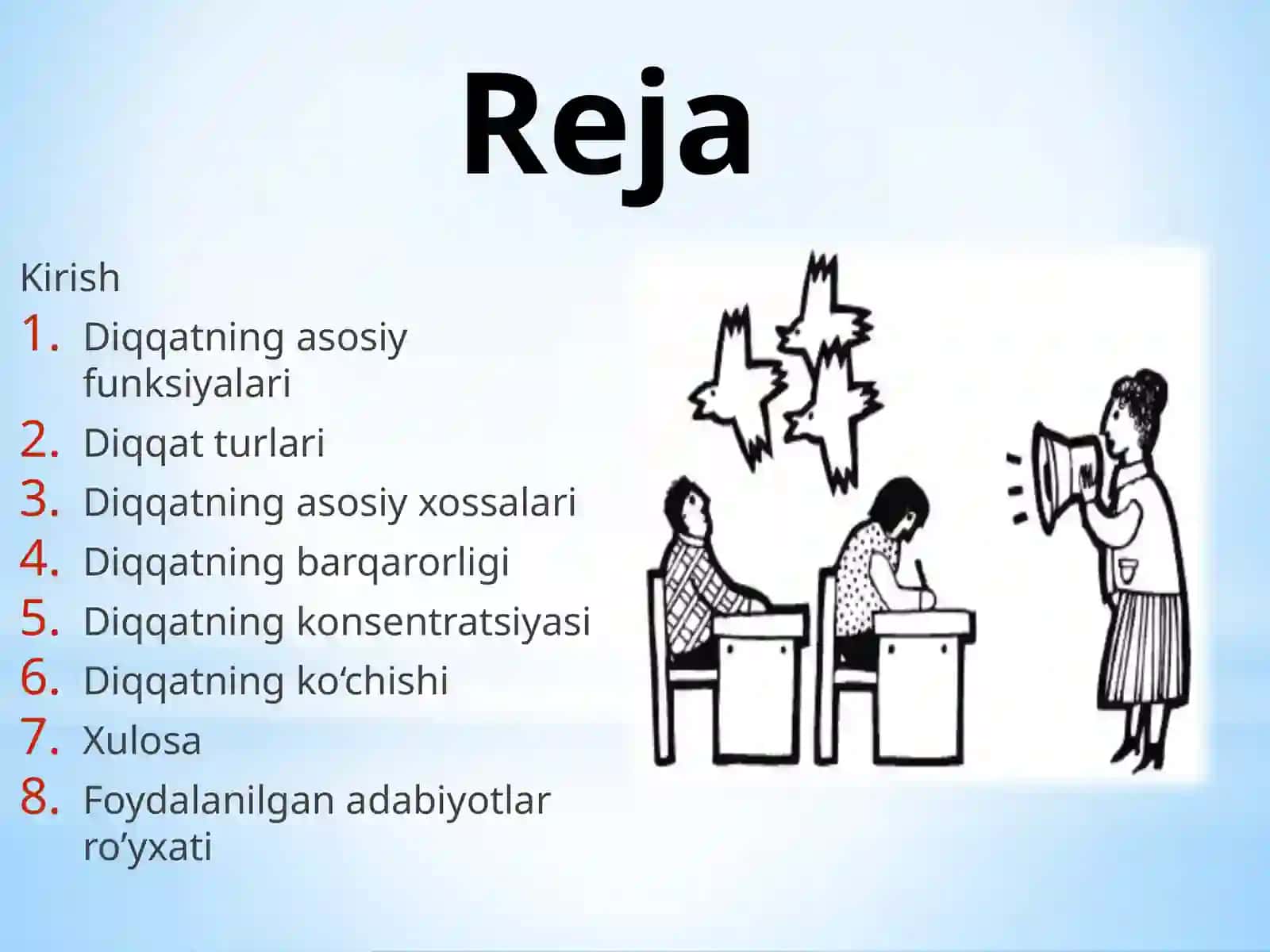 Reja

Kirish
1. Diqqatning asosiy funksiyalari
2. Diqqat turlari
3. Diqqatning asosiy xossalari
4. Diqqatning barqarorligi
5. Diqqatning konsentratsiyasi
6. Diqqatning ko‘chishi
7. Xulosa
8. Foydalanilgan adabiyotlar ro’yxati